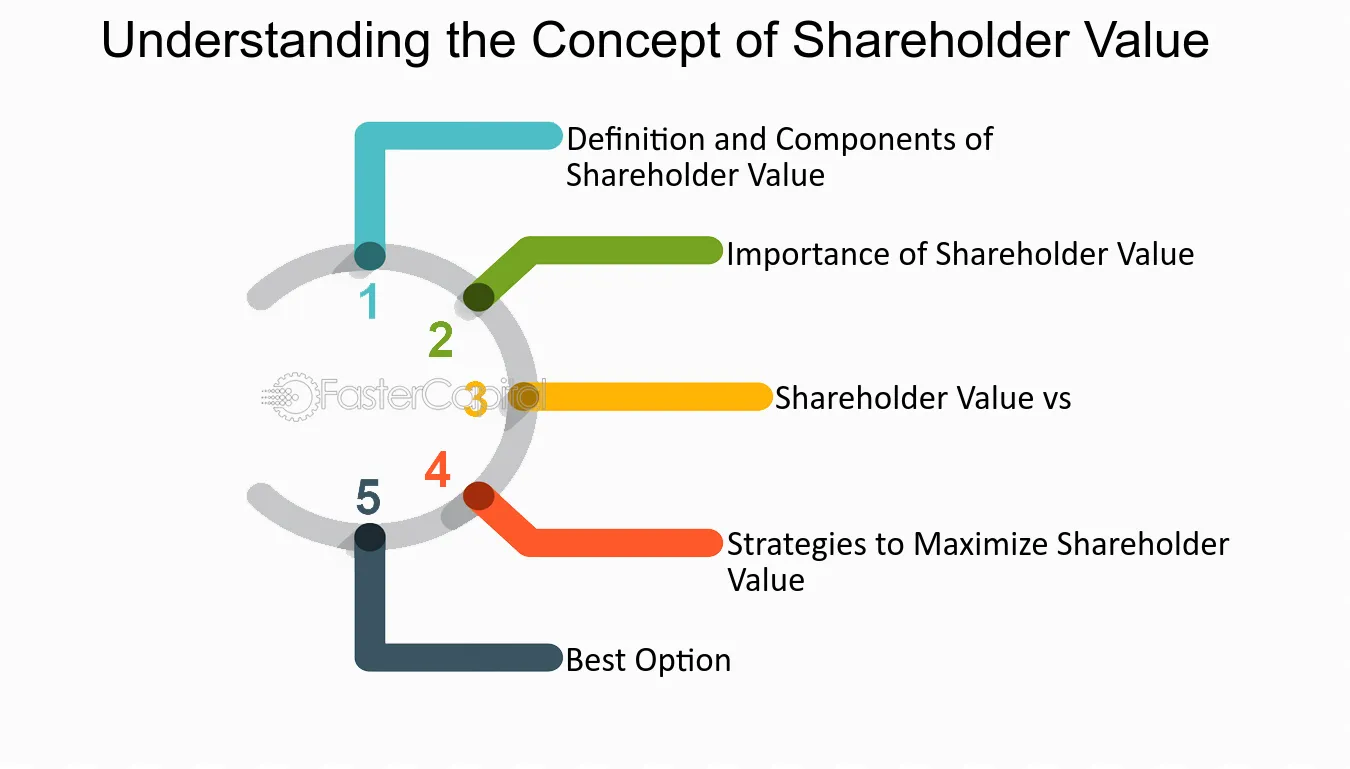 Understanding the Concept of Shareholder Value

1
Definition and Components of Shareholder Value

2
Importance of Shareholder Value

3
Shareholder Value vs

4
Strategies to Maximize Shareholder Value

5
Best Option

FasterCapital